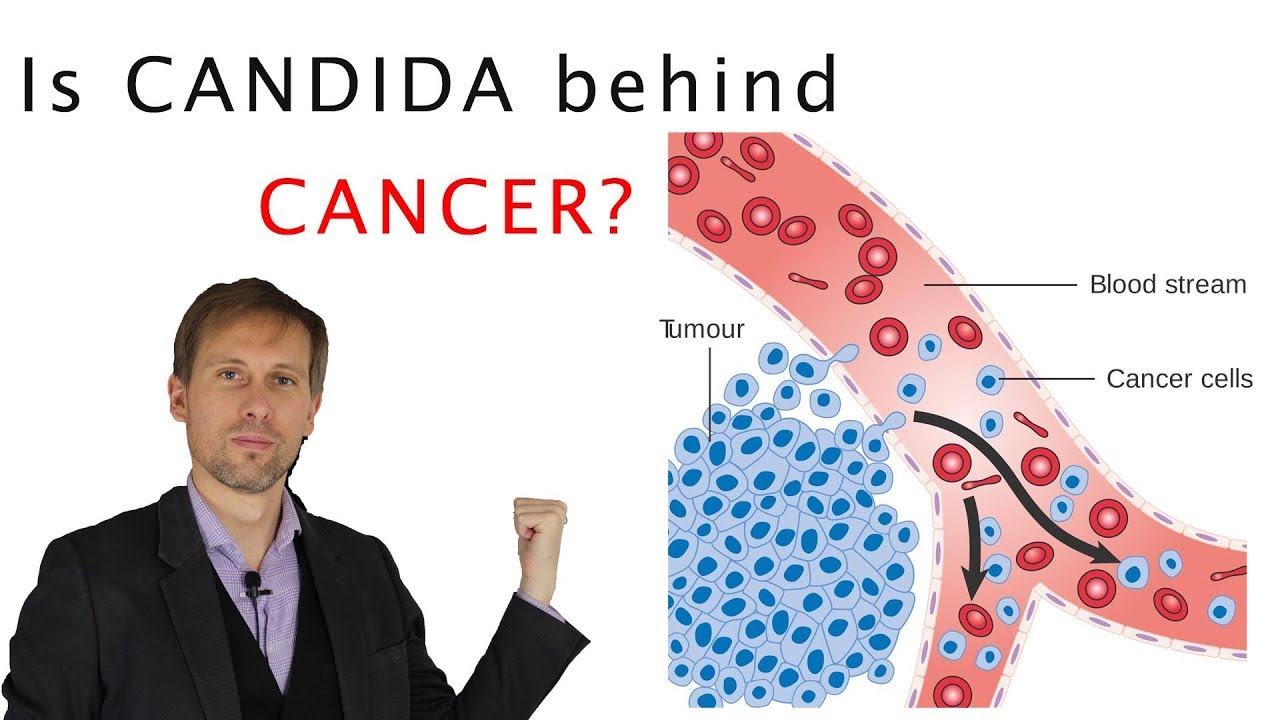 Is CANDIDA behind

CANCER?

Blood stream

Tumour

Cancer cells